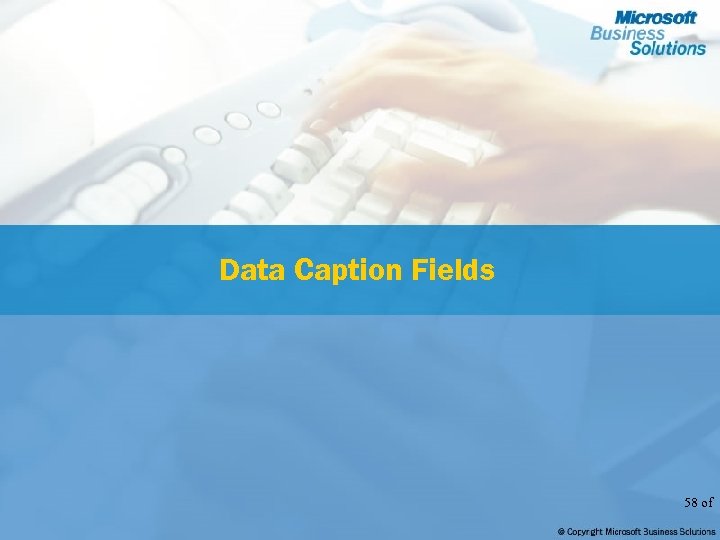 Microsoft Business Solutions

Data Caption Fields

58 of

© Copyright Microsoft Business Solutions